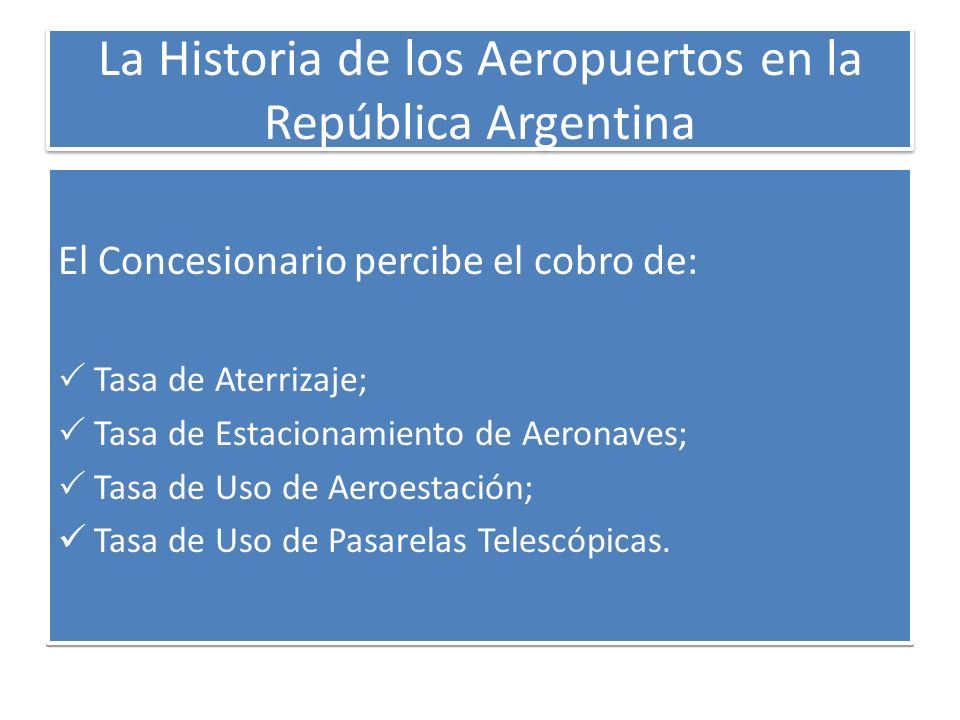 La Historia de los Aeropuertos en la República Argentina

El Concesionario percibe el cobro de:

✓ Tasa de Aterrizaje;
✓ Tasa de Estacionamiento de Aeronaves;
✓ Tasa de Uso de Aeroestación;
✓ Tasa de Uso de Pasarelas Telescópicas.